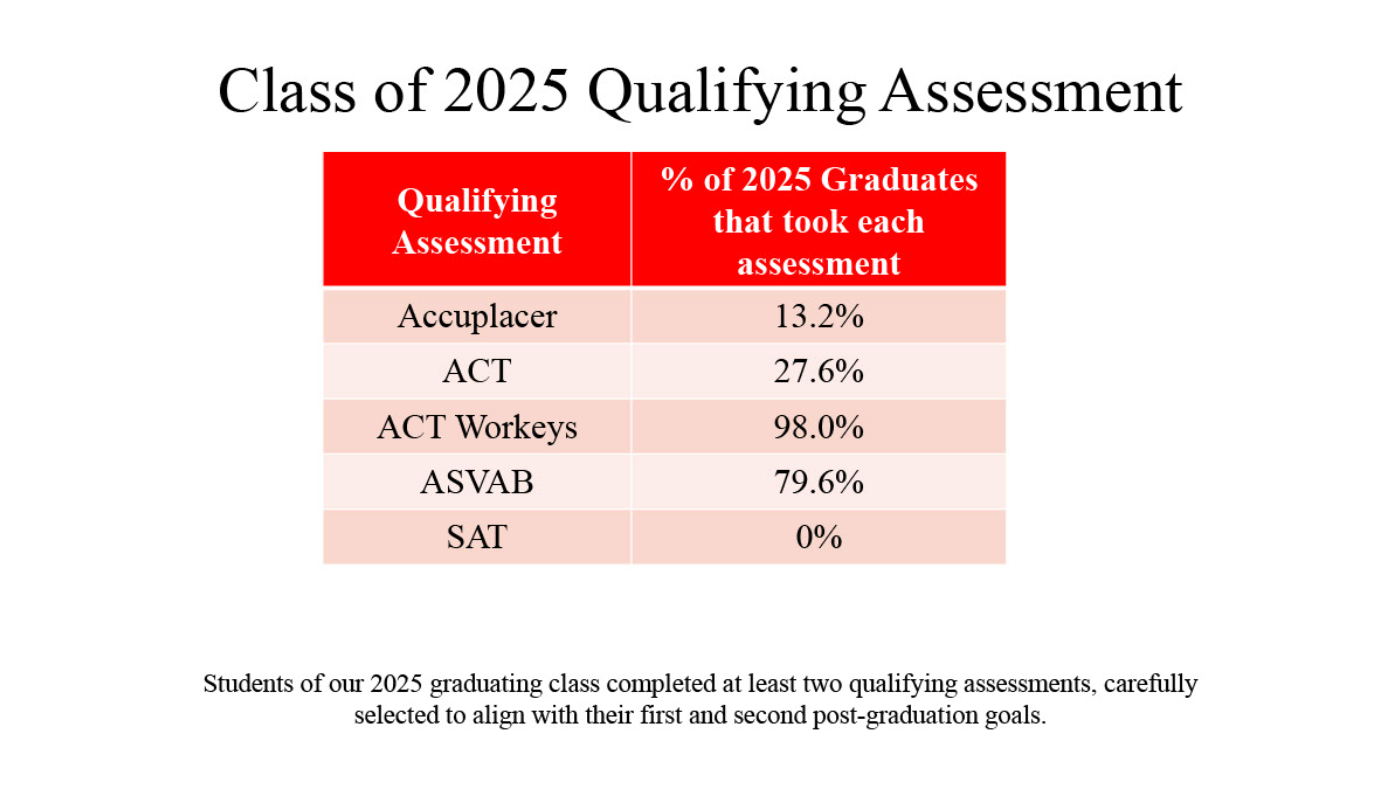 Class of 2025 Qualifying Assessment

| Qualifying Assessment | % of 2025 Graduates that took each assessment |
|---|---|
| Accuplacer | 13.2% |
| ACT | 27.6% |
| ACT Workeys | 98.0% |
| ASVAB | 79.6% |
| SAT | 0% |

Students of our 2025 graduating class completed at least two qualifying assessments, carefully selected to align with their first and second post-graduation goals.